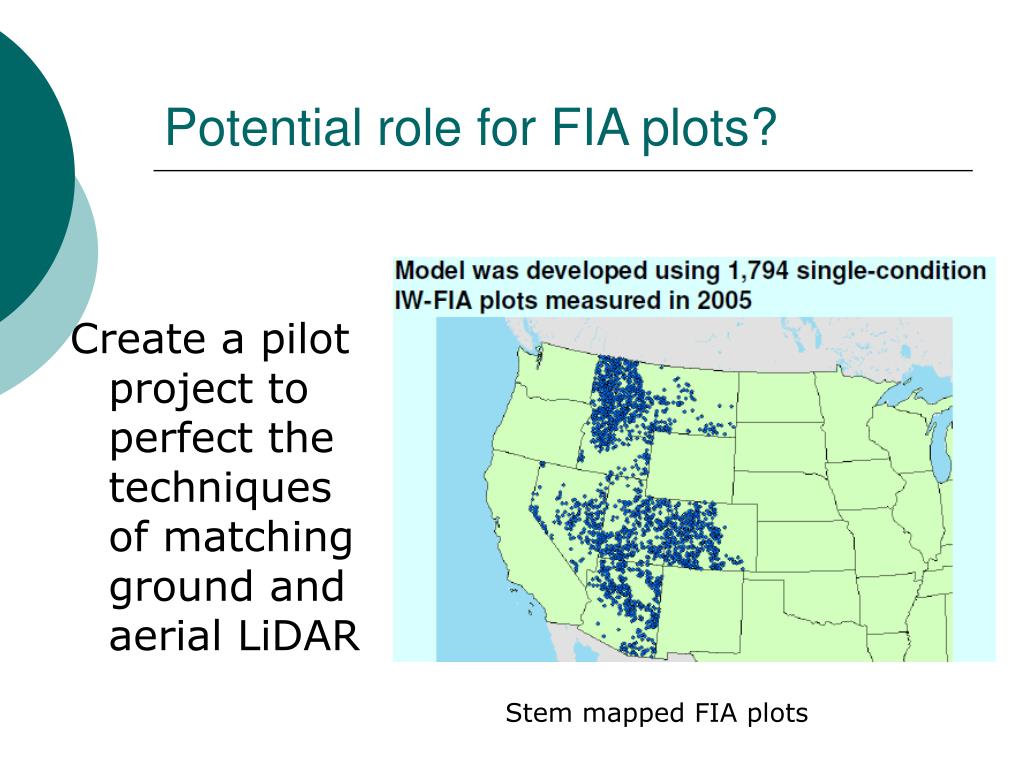 Potential role for FIA plots?

Create a pilot project to perfect the techniques of matching ground and aerial LiDAR

Model was developed using 1,794 single-condition IW-FIA plots measured in 2005

Stem mapped FIA plots